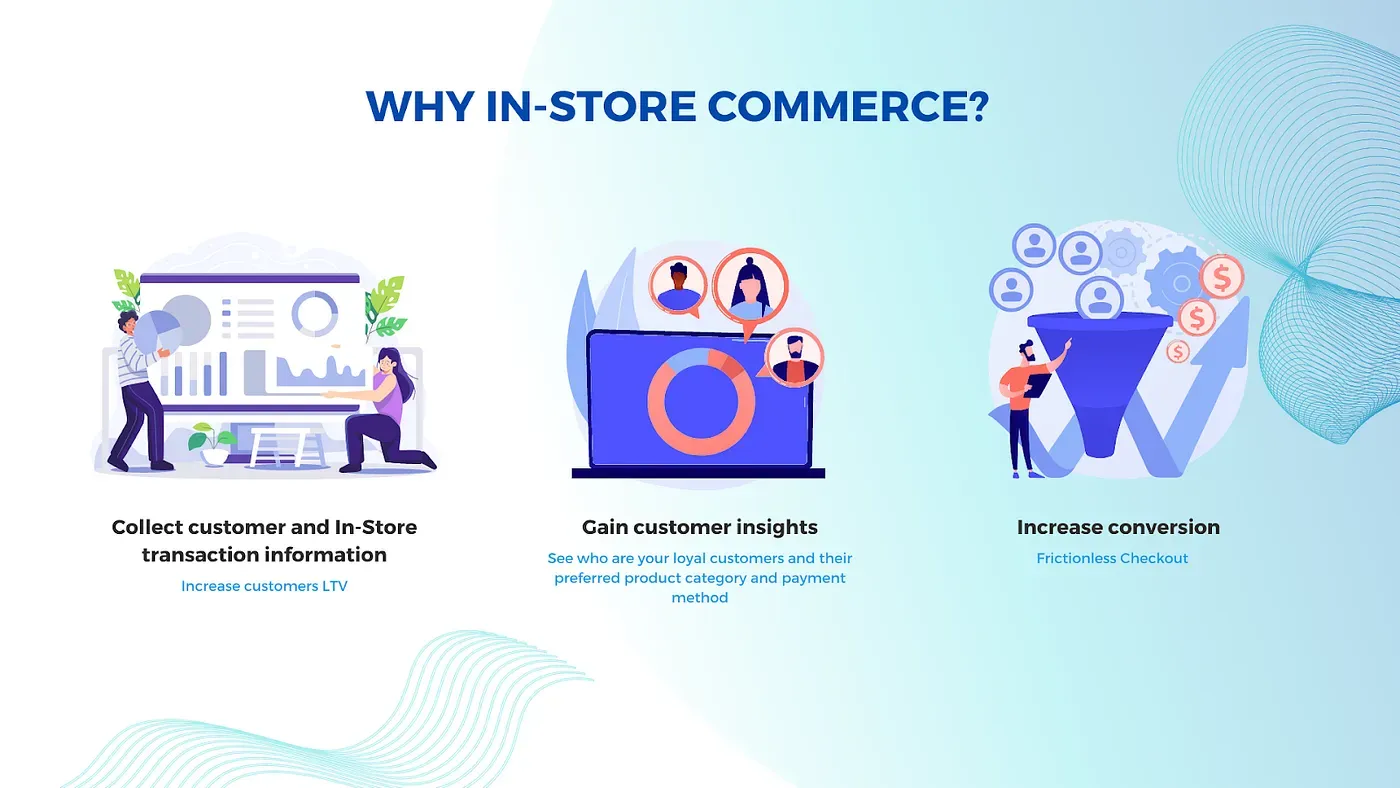 WHY IN-STORE COMMERCE?

Collect customer and In-Store transaction information

Increase customers LTV

Gain customer insights

See who are your loyal customers and their preferred product category and payment method

Increase conversion

Frictionless Checkout